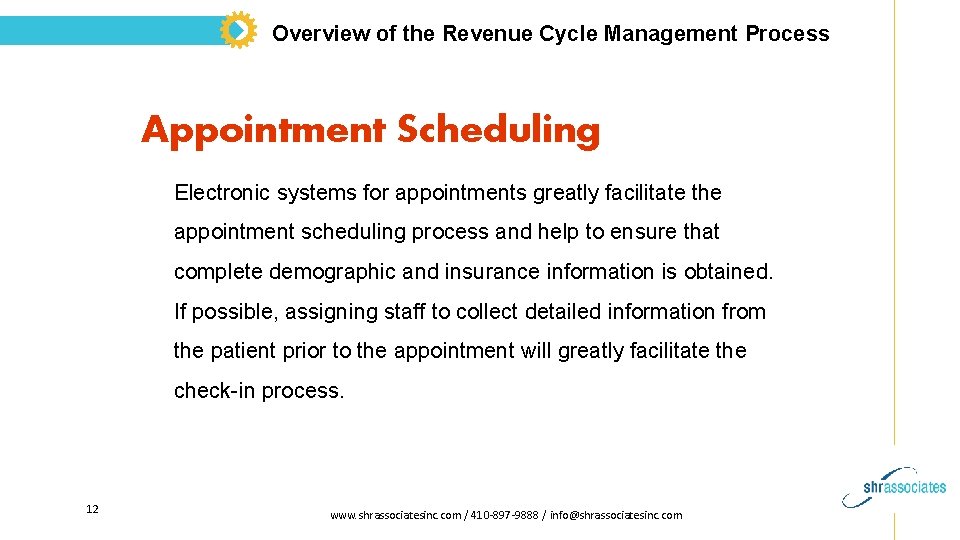 Overview of the Revenue Cycle Management Process

Appointment Scheduling

Electronic systems for appointments greatly facilitate the appointment scheduling process and help to ensure that complete demographic and insurance information is obtained. If possible, assigning staff to collect detailed information from the patient prior to the appointment will greatly facilitate the check-in process.

12

www.shrassociatesinc.com / 410-897-9888 / info@shrassociatesinc.com

shrassociates